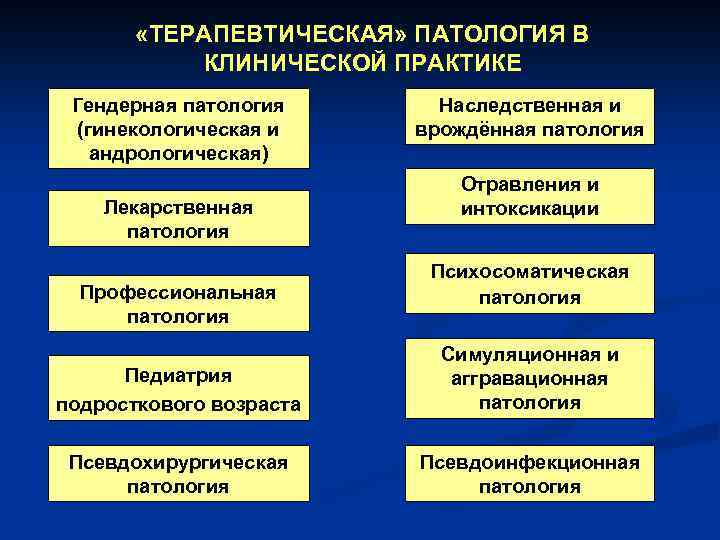 «ТЕРАПЕВТИЧЕСКАЯ» ПАТОЛОГИЯ В КЛИНИЧЕСКОЙ ПРАКТИКЕ

Гендерная патология (гинекологическая и андрологическая)

Лекарственная патология

Профессиональная патология

Педиатрия подросткового возраста

Псевдохирургическая патология

Наследственная и врождённая патология

Отравления и интоксикации

Психосоматическая патология

Симуляционная и аггравационная патология

Псевдоинфекционная патология